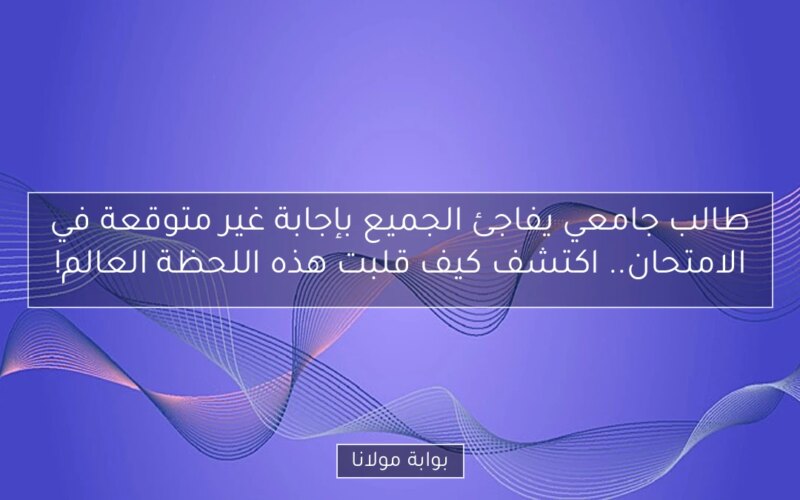 طالب جامعي يفاجئ الجميع بإجابة غير متوقعة في الامتحان.. اكتشف كيف قلبت هذه اللحظة العالم!

بوابة مولانا